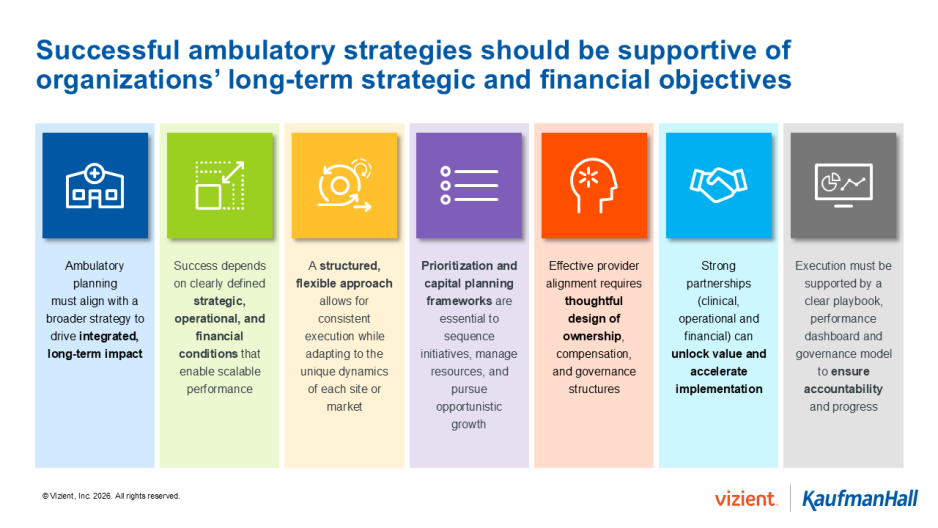 Successful ambulatory strategies should be supportive of organizations' long-term strategic and financial objectives

Ambulatory planning must align with a broader strategy to drive integrated, long-term impact

Success depends on clearly defined strategic, operational, and financial conditions that enable scalable performance

A structured, flexible approach allows for consistent execution while adapting to the unique dynamics of each site or market

Prioritization and capital planning frameworks are essential to sequence initiatives, manage resources, and pursue opportunistic growth

Effective provider alignment requires thoughtful design of ownership, compensation, and governance structures

Strong partnerships (clinical, operational and financial) can unlock value and accelerate implementation

Execution must be supported by a clear playbook, performance dashboard and governance model to ensure accountability and progress

© Vizient, Inc. 2026. All rights reserved.

vizient. KaufmanHall